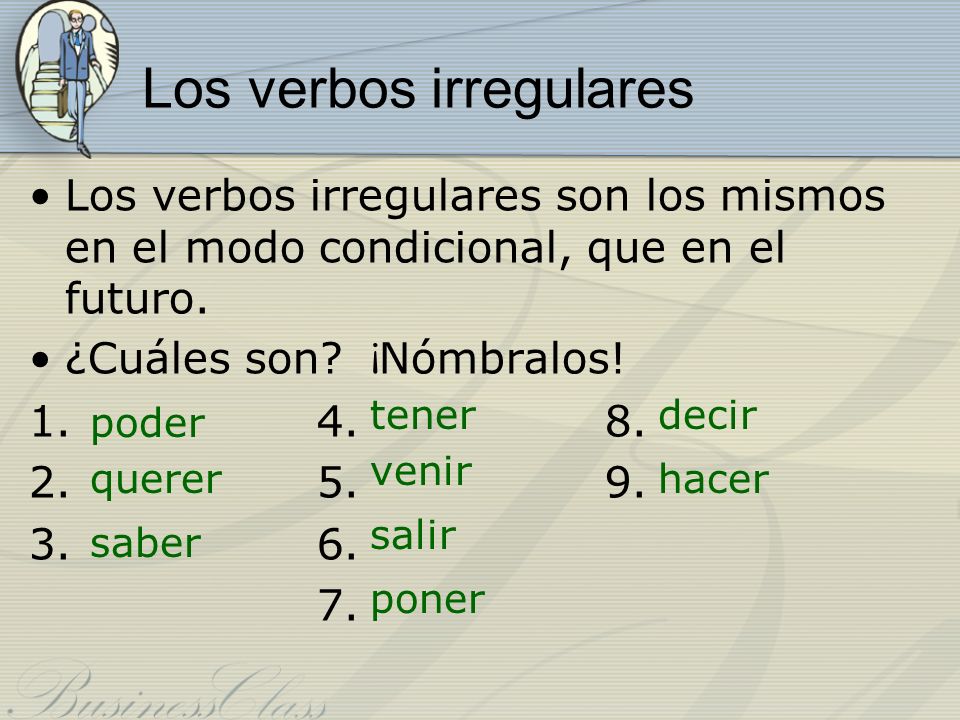 Los verbos irregulares

• Los verbos irregulares son los mismos en el modo condicional, que en el futuro.

• ¿Cuáles son? ¡Nómbralos!

1. poder
2. querer
3. saber

4. tener
5. venir
6. salir
7. poner

8. decir
9. hacer

BusinessClass